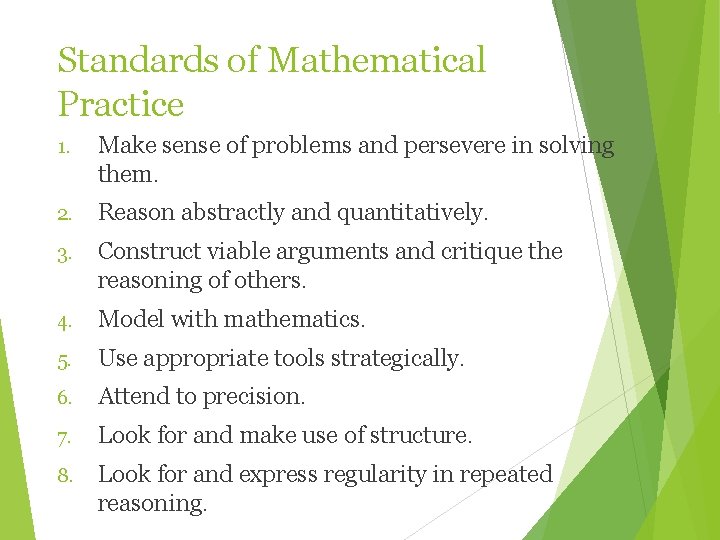 Standards of Mathematical Practice

1. Make sense of problems and persevere in solving them.
2. Reason abstractly and quantitatively.
3. Construct viable arguments and critique the reasoning of others.
4. Model with mathematics.
5. Use appropriate tools strategically.
6. Attend to precision.
7. Look for and make use of structure.
8. Look for and express regularity in repeated reasoning.